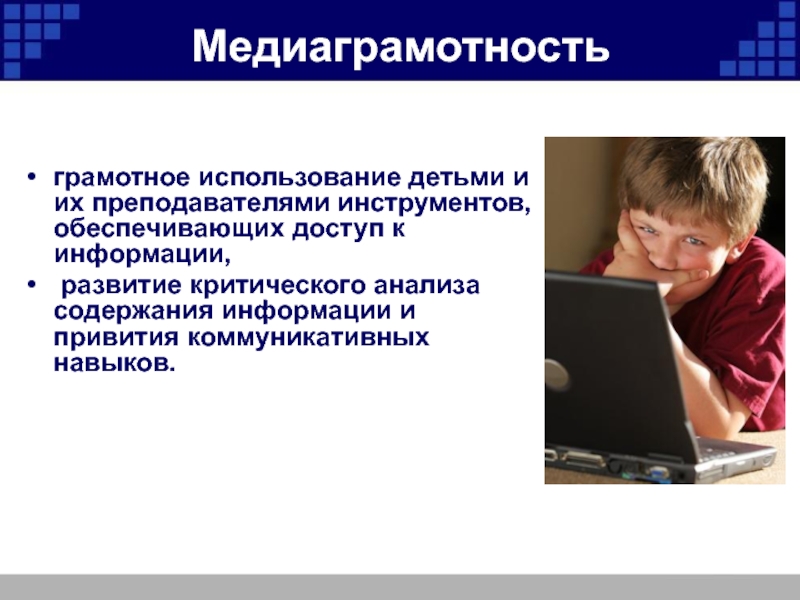 Медиаграмотность

• грамотное использование детьми и их преподавателями инструментов, обеспечивающих доступ к информации,

• развитие критического анализа содержания информации и привития коммуникативных навыков.